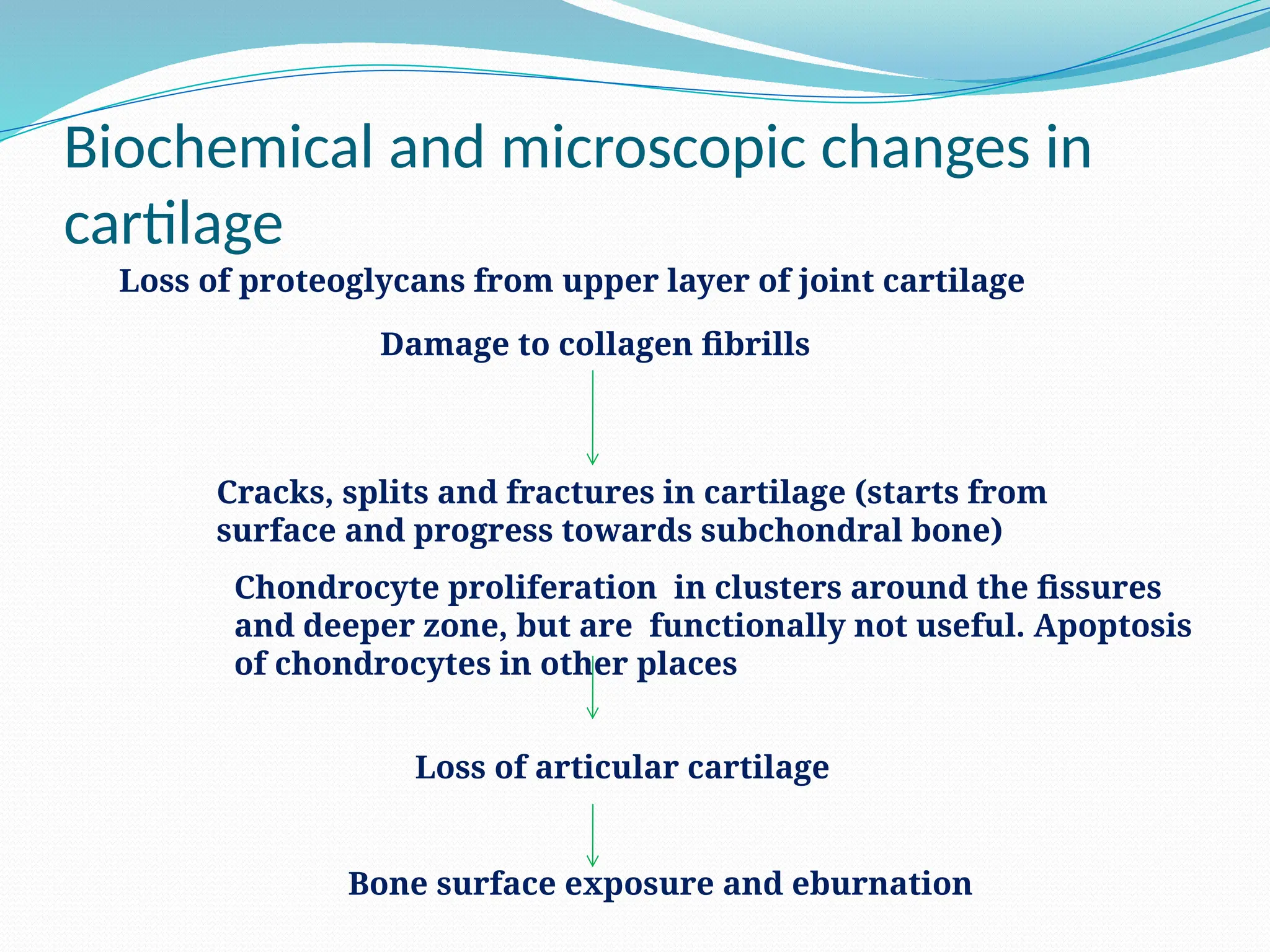 Biochemical and microscopic changes in cartilage

Loss of proteoglycans from upper layer of joint cartilage

Damage to collagen fibrills

Cracks, splits and fractures in cartilage (starts from surface and progress towards subchondral bone)

Chondrocyte proliferation in clusters around the fissures and deeper zone, but are functionally not useful. Apoptosis of chondrocytes in other places

Loss of articular cartilage

Bone surface exposure and eburnation